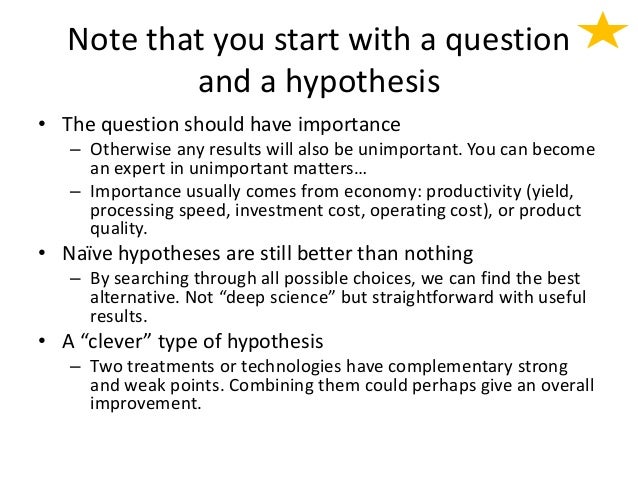 Note that you start with a question and a hypothesis

• The question should have importance
  – Otherwise any results will also be unimportant. You can become an expert in unimportant matters…
  – Importance usually comes from economy: productivity (yield, processing speed, investment cost, operating cost), or product quality.
• Naïve hypotheses are still better than nothing
  – By searching through all possible choices, we can find the best alternative. Not “deep science” but straightforward with useful results.
• A “clever” type of hypothesis
  – Two treatments or technologies have complementary strong and weak points. Combining them could perhaps give an overall improvement.